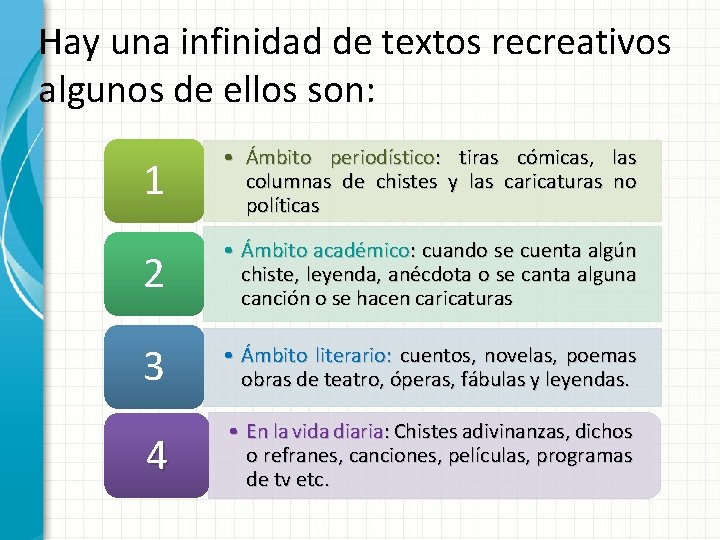 Hay una infinidad de textos recreativos algunos de ellos son:

1

• Ámbito periodístico: tiras cómicas, las columnas de chistes y las caricaturas no políticas

2

• Ámbito académico: cuando se cuenta algún chiste, leyenda, anécdota o se canta alguna canción o se hacen caricaturas

3

• Ámbito literario: cuentos, novelas, poemas obras de teatro, óperas, fábulas y leyendas.

4

• En la vida diaria: Chistes adivinanzas, dichos o refranes, canciones, películas, programas de tv etc.